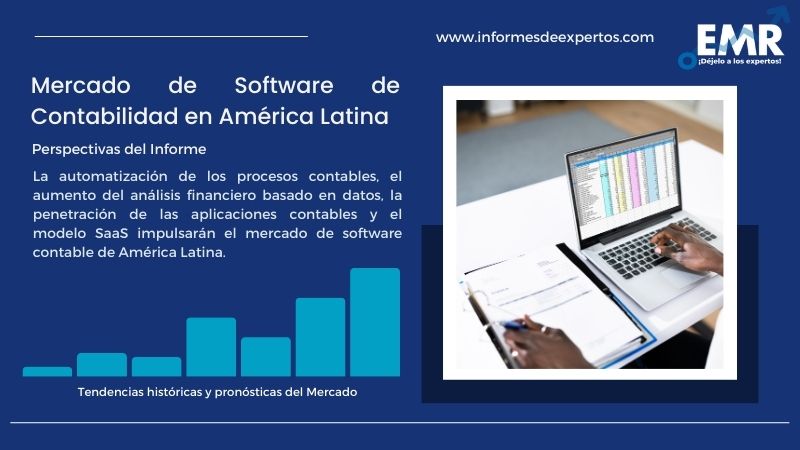 www.informesdeexpertos.com

EMR
¡Déjelo a los expertos!

Mercado de Software de Contabilidad en América Latina

Perspectivas del Informe

La automatización de los procesos contables, el aumento del análisis financiero basado en datos, la penetración de las aplicaciones contables y el modelo SaaS impulsarán el mercado de software contable de América Latina.

Tendencias históricas y pronósticas del Mercado